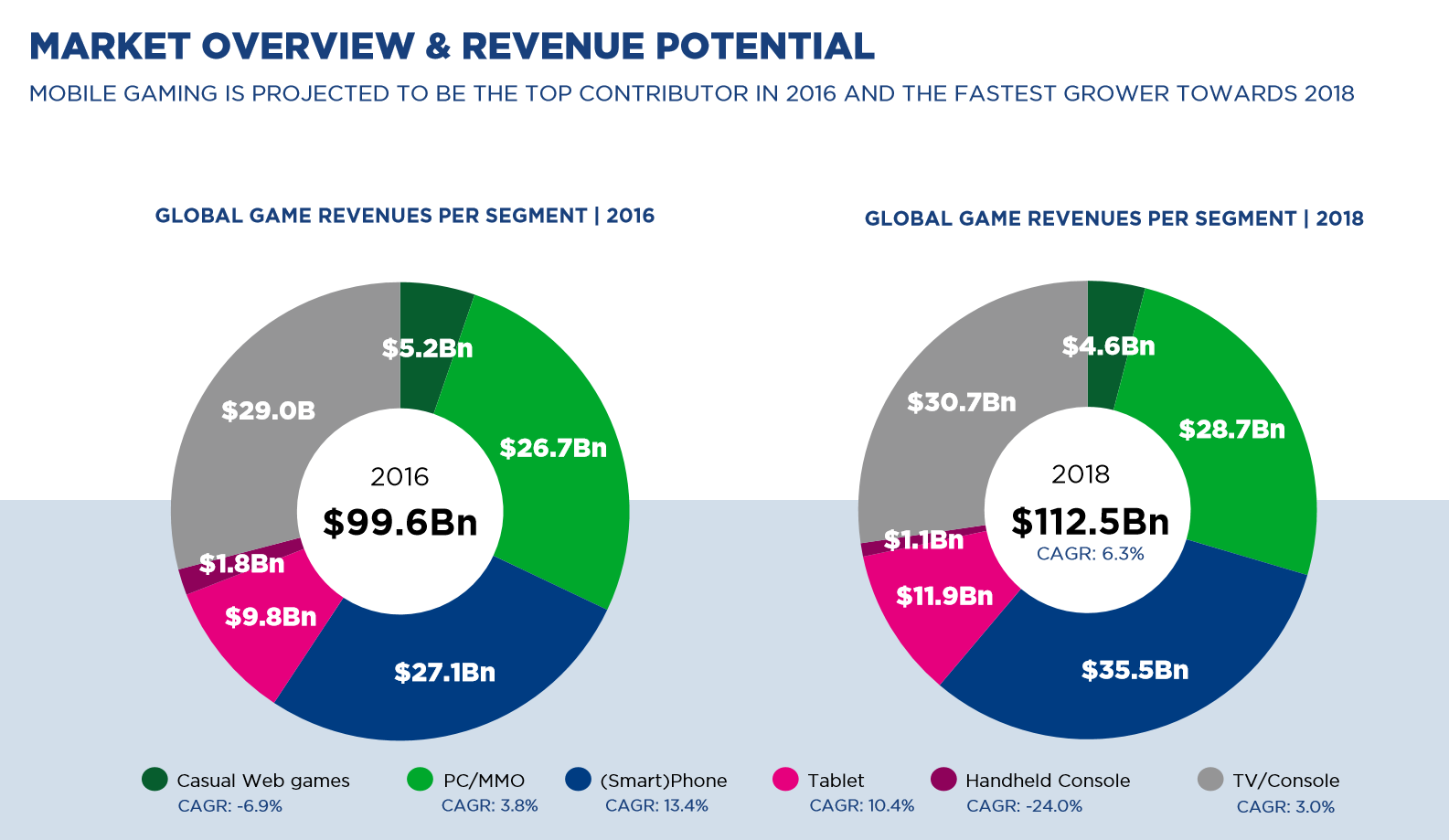 MARKET OVERVIEW & REVENUE POTENTIAL
MOBILE GAMING IS PROJECTED TO BE THE TOP CONTRIBUTOR IN 2016 AND THE FASTEST GROWER TOWARDS 2018

GLOBAL GAME REVENUES PER SEGMENT | 2016

$5.2Bn
$26.7Bn
$27.1Bn
$9.8Bn
$1.8Bn
$29.0B
2016
$99.6Bn

GLOBAL GAME REVENUES PER SEGMENT | 2018

$4.6Bn
$28.7Bn
$35.5Bn
$11.9Bn
$1.1Bn
$30.7Bn
2018
$112.5Bn
CAGR: 6.3%

Casual Web games
CAGR: -6.9%
PC/MMO
CAGR: 3.8%
(Smart)Phone
CAGR: 13.4%
Tablet
CAGR: 10.4%
Handheld Console
CAGR: -24.0%
TV/Console
CAGR: 3.0%